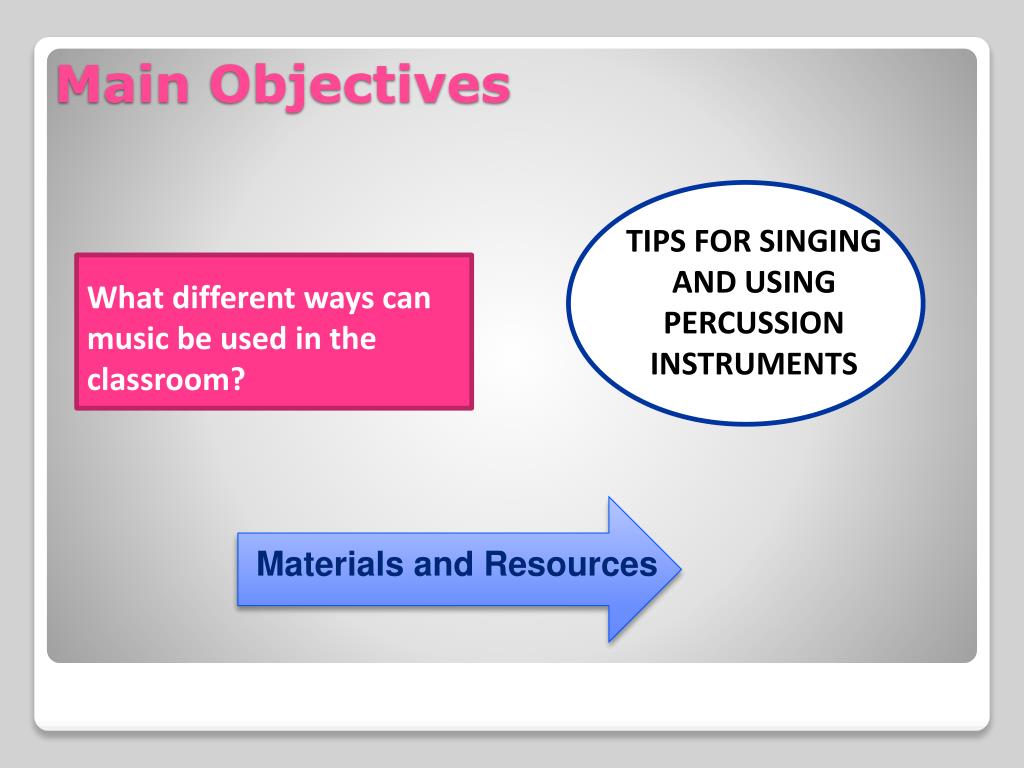 Main Objectives

What different ways can music be used in the classroom?

TIPS FOR SINGING AND USING PERCUSSION INSTRUMENTS

Materials and Resources